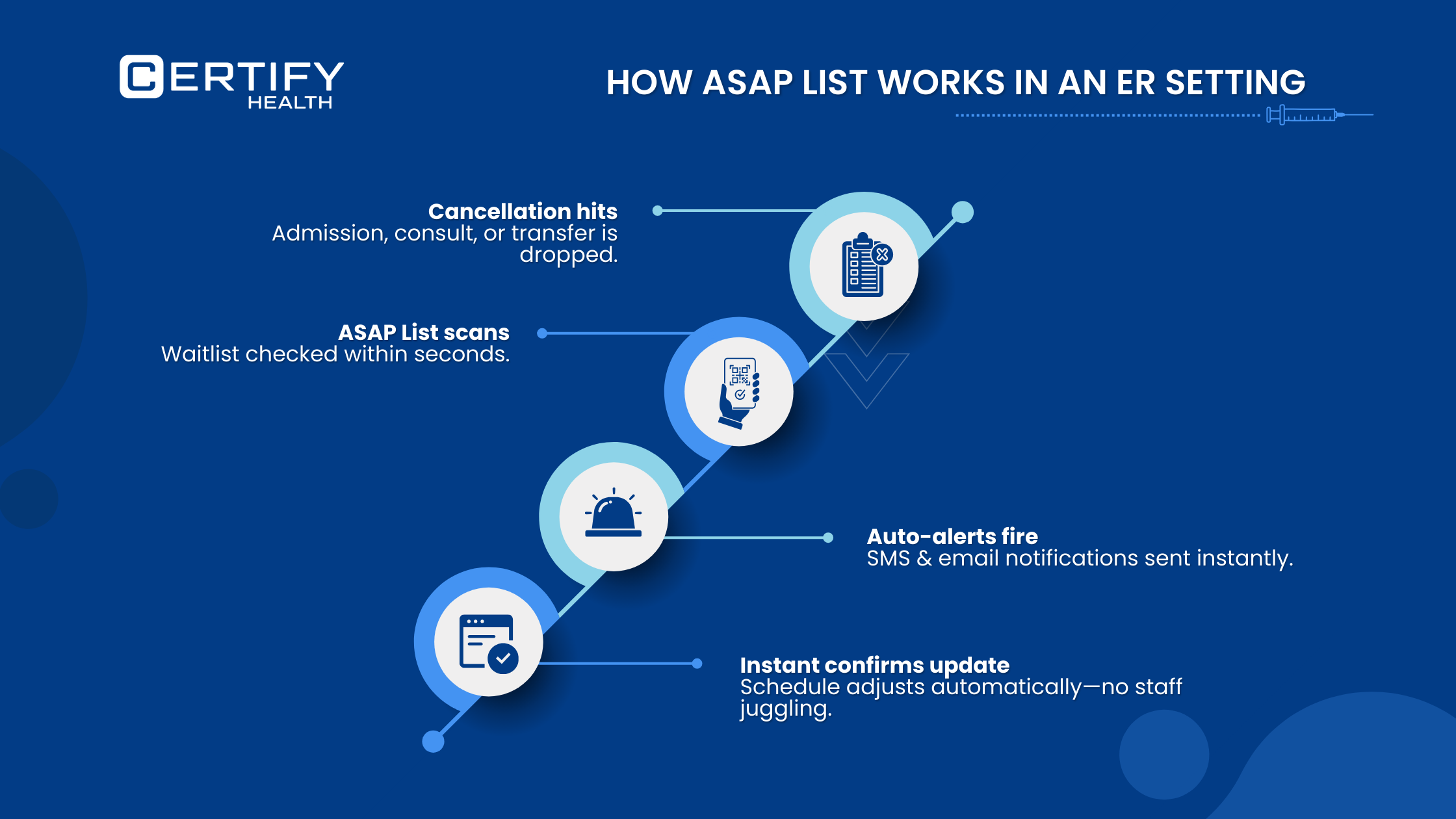 CERTIFY HEALTH

HOW ASAP LIST WORKS IN AN ER SETTING

Cancellation hits
Admission, consult, or transfer is dropped.

ASAP List scans
Waitlist checked within seconds.

Auto-alerts fire
SMS & email notifications sent instantly.

Instant confirms update
Schedule adjusts automatically—no staff juggling.